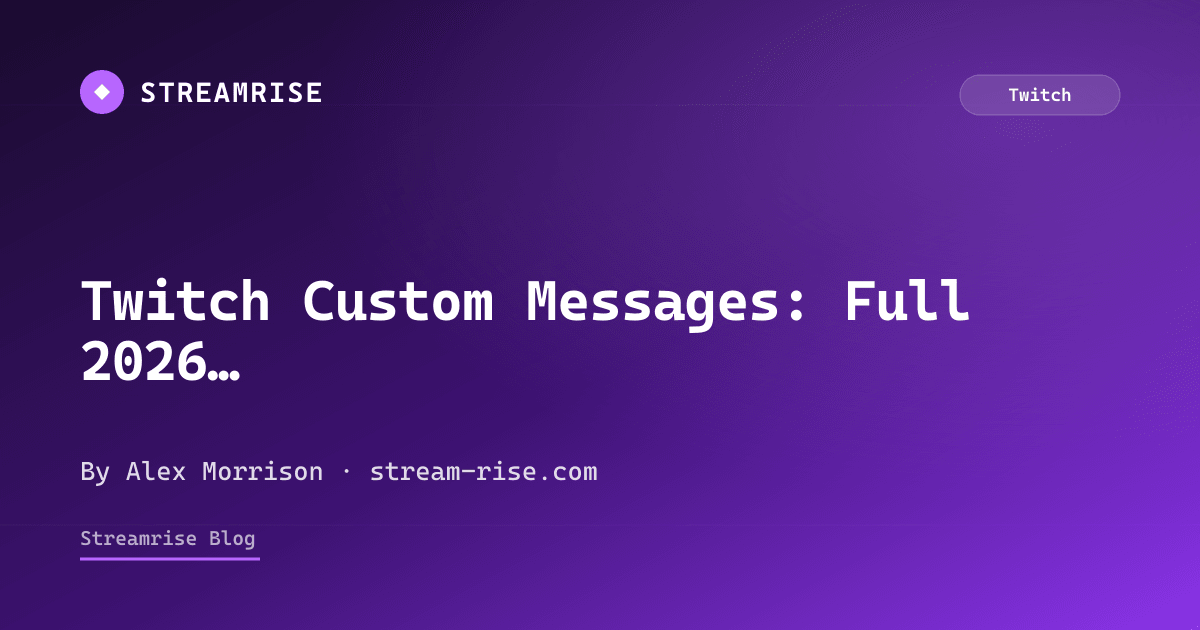 STREAMRISE

Twitch

Twitch Custom Messages: Full 2026…

By Alex Morrison · stream-rise.com

Streamrise Blog